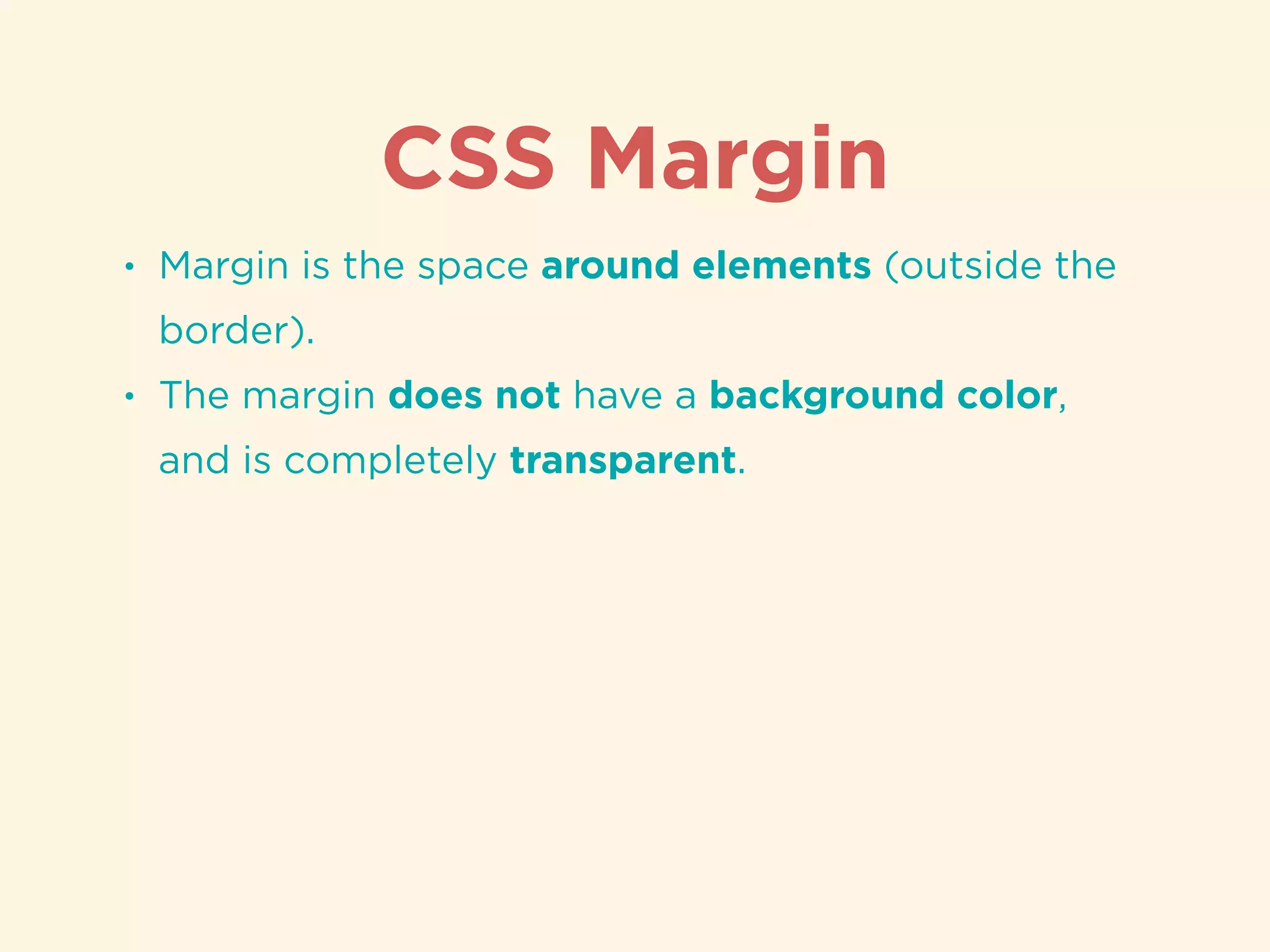 CSS Margin

• Margin is the space around elements (outside the border).

• The margin does not have a background color, and is completely transparent.